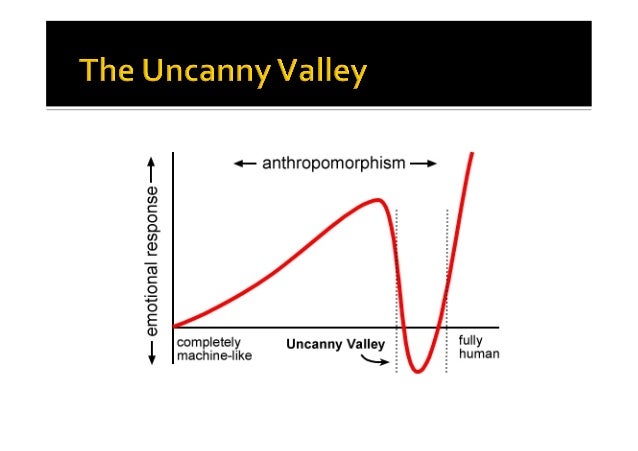 The Uncanny Valley

← anthropomorphism →

← emotional response →

completely machine-like

Uncanny Valley

fully human